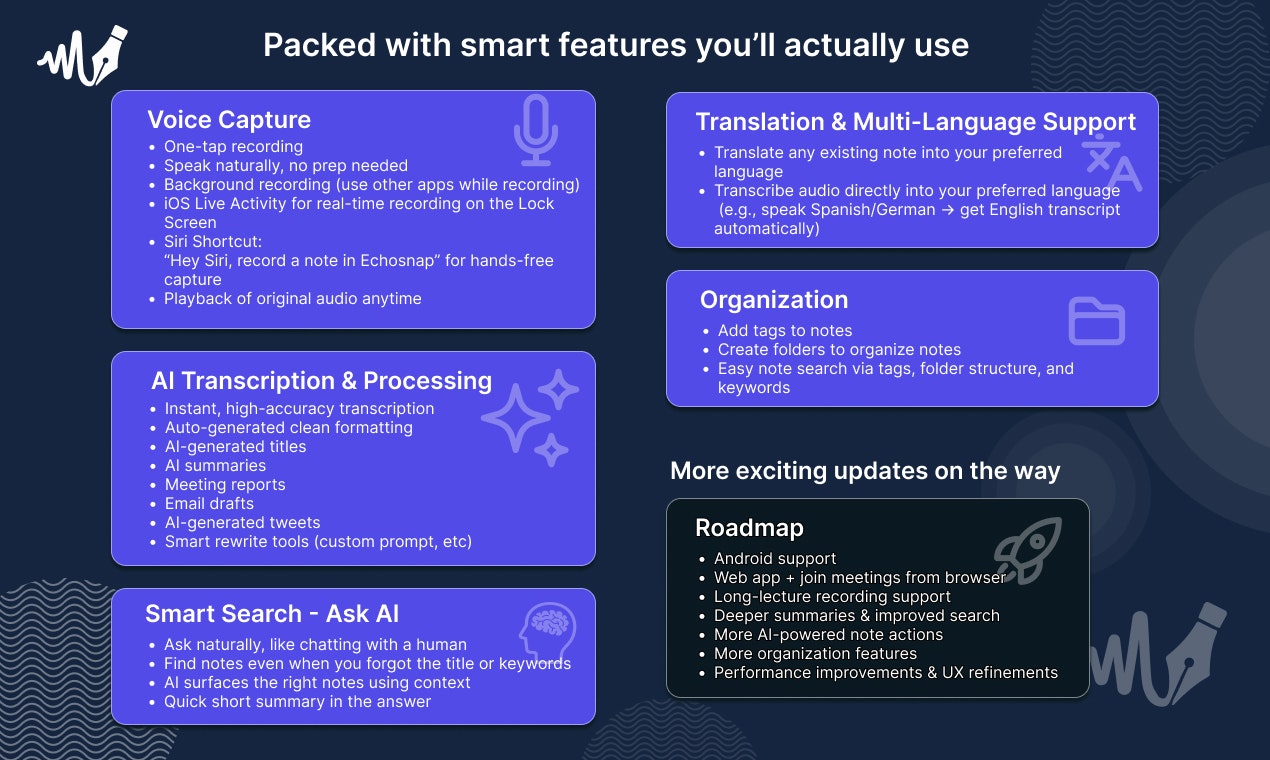 Packed with smart features you'll actually use

Voice Capture
- One-tap recording
- Speak naturally, no prep needed
- Background recording (use other apps while recording)
- iOS Live Activity for real-time recording on the Lock Screen
- Siri Shortcut: "Hey Siri, record a note in Echosnap" for hands-free capture
- Playback of original audio anytime

AI Transcription & Processing
- Instant, high-accuracy transcription
- Auto-generated clean formatting
- AI-generated titles
- AI summaries
- Meeting reports
- Email drafts
- AI-generated tweets
- Smart rewrite tools (custom prompt, etc)

Smart Search - Ask AI
- Ask naturally, like chatting with a human
- Find notes even when you forgot the title or keywords
- AI surfaces the right notes using context
- Quick short summary in the answer

Translation & Multi-Language Support
- Translate any existing note into your preferred language
- Transcribe audio directly into your preferred language (e.g., speak Spanish/German → get English transcript automatically)

Organization
- Add tags to notes
- Create folders to organize notes
- Easy note search via tags, folder structure, and keywords

More exciting updates on the way

Roadmap
- Android support
- Web app + join meetings from browser
- Long-lecture recording support
- Deeper summaries & improved search
- More AI-powered note actions
- More organization features
- Performance improvements & UX refinements